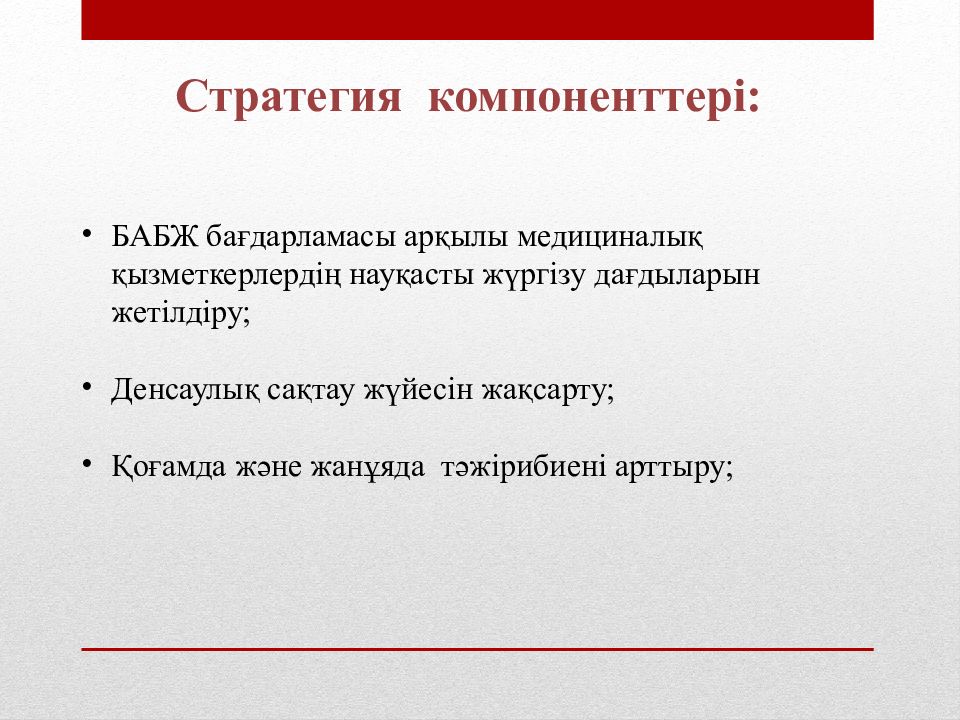 Стратегия компоненттері:

• БАБЖ бағдарламасы арқылы медициналық қызметкерлердің науқасты жүргізу дағдыларын жетілдіру;

• Денсаулық сақтау жүйесін жақсарту;

• Қоғамда және жанұяда тәжірибиені арттыру;